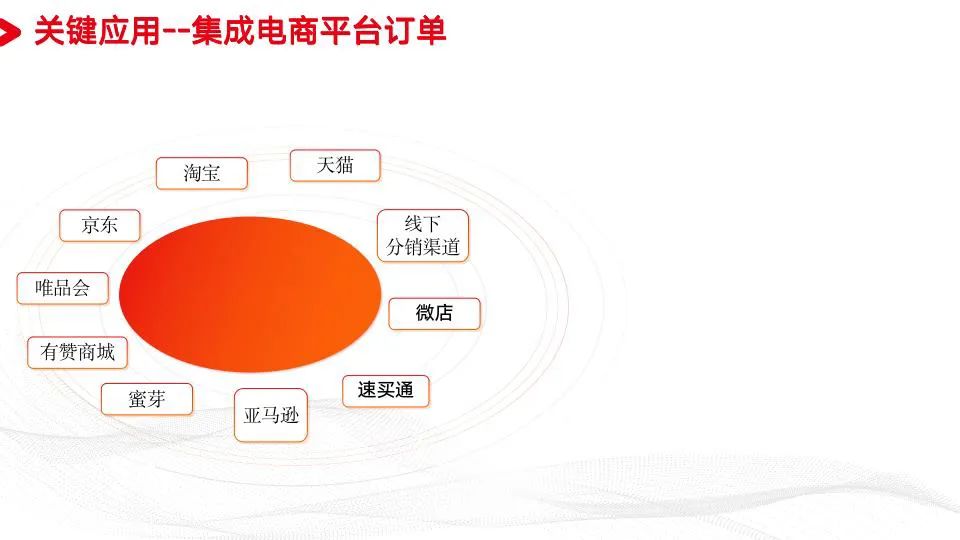 关键应用--集成电商平台订单

淘宝

天猫

京东

线下
分销渠道

唯品会

微店

有赞商城

速买通

蜜芽

亚马逊